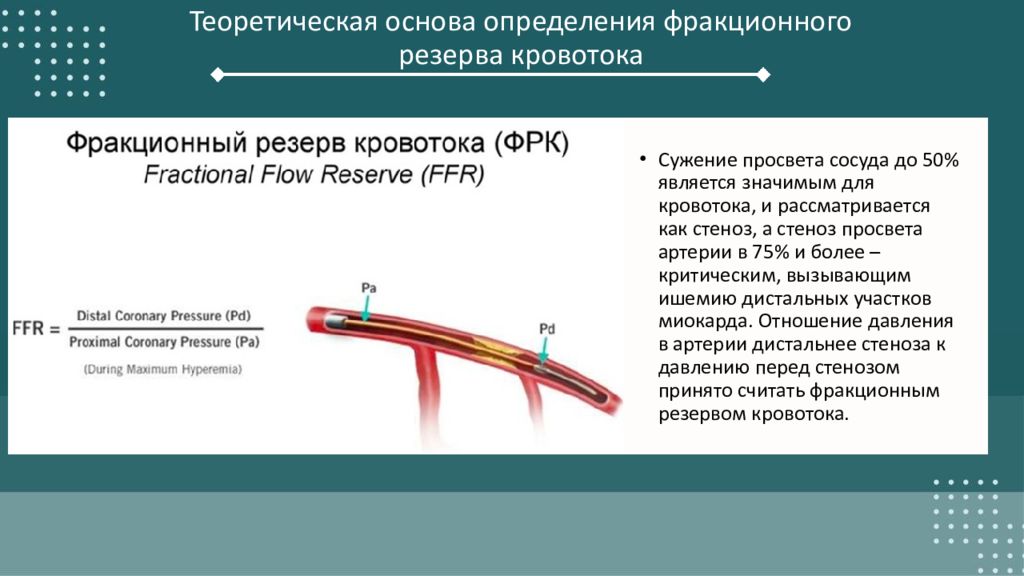 Теоретическая основа определения фракционного резерва кровотока

Фракционный резерв кровотока (ФРК)
Fractional Flow Reserve (FFR)

$FFR = \frac{\text{Distal Coronary Pressure (Pd)}}{\text{Proximal Coronary Pressure (Pa)}}$

(During Maximum Hyperemia)

Pa

Pd

• Сужение просвета сосуда до 50% является значимым для кровотока, и рассматривается как стеноз, а стеноз просвета артерии в 75% и более – критическим, вызывающим ишемию дистальных участков миокарда. Отношение давления в артерии дистальнее стеноза к давлению перед стенозом принято считать фракционным резервом кровотока.